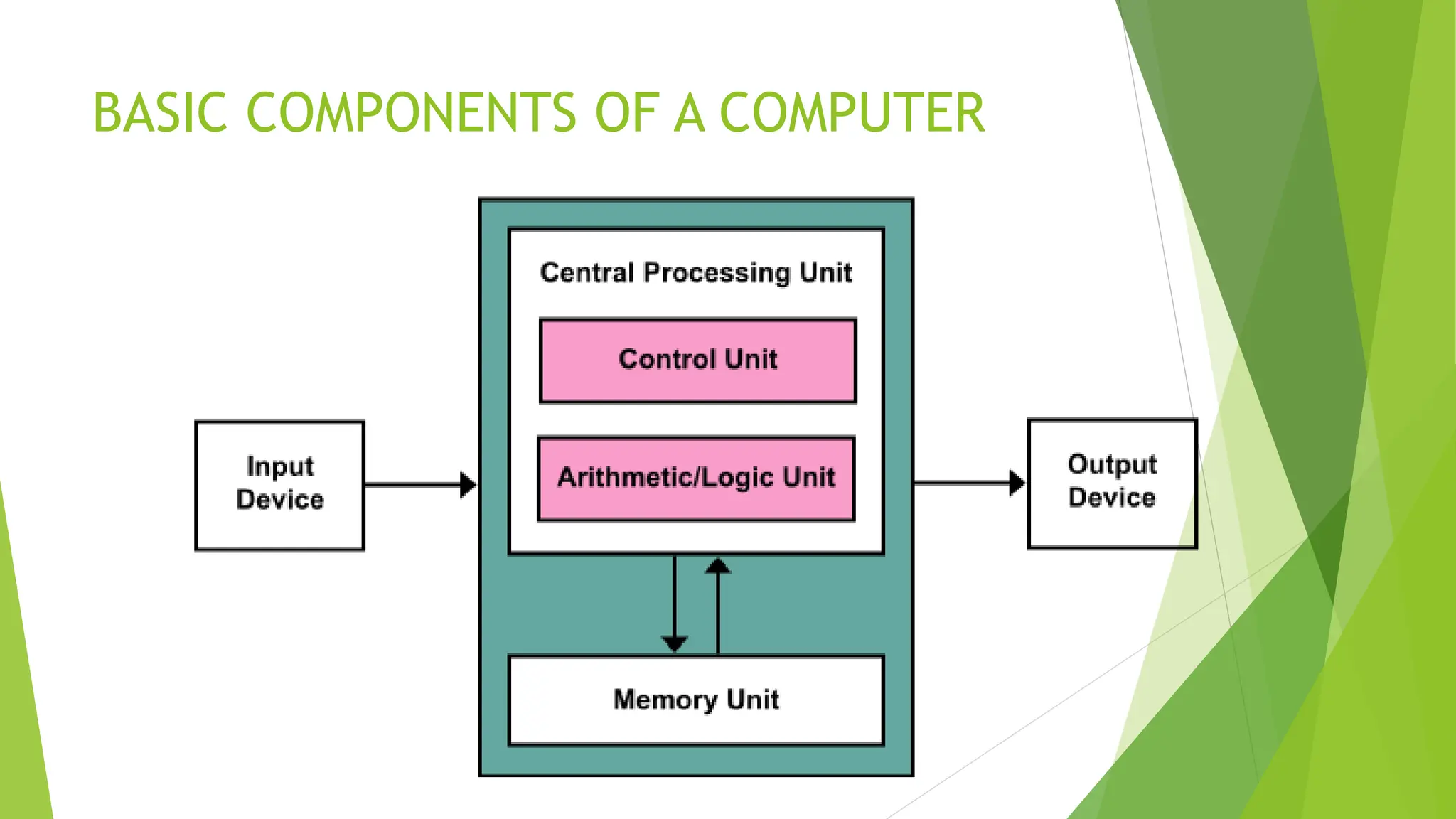 BASIC COMPONENTS OF A COMPUTER

Input Device

Central Processing Unit

Control Unit

Arithmetic/Logic Unit

Memory Unit

Output Device